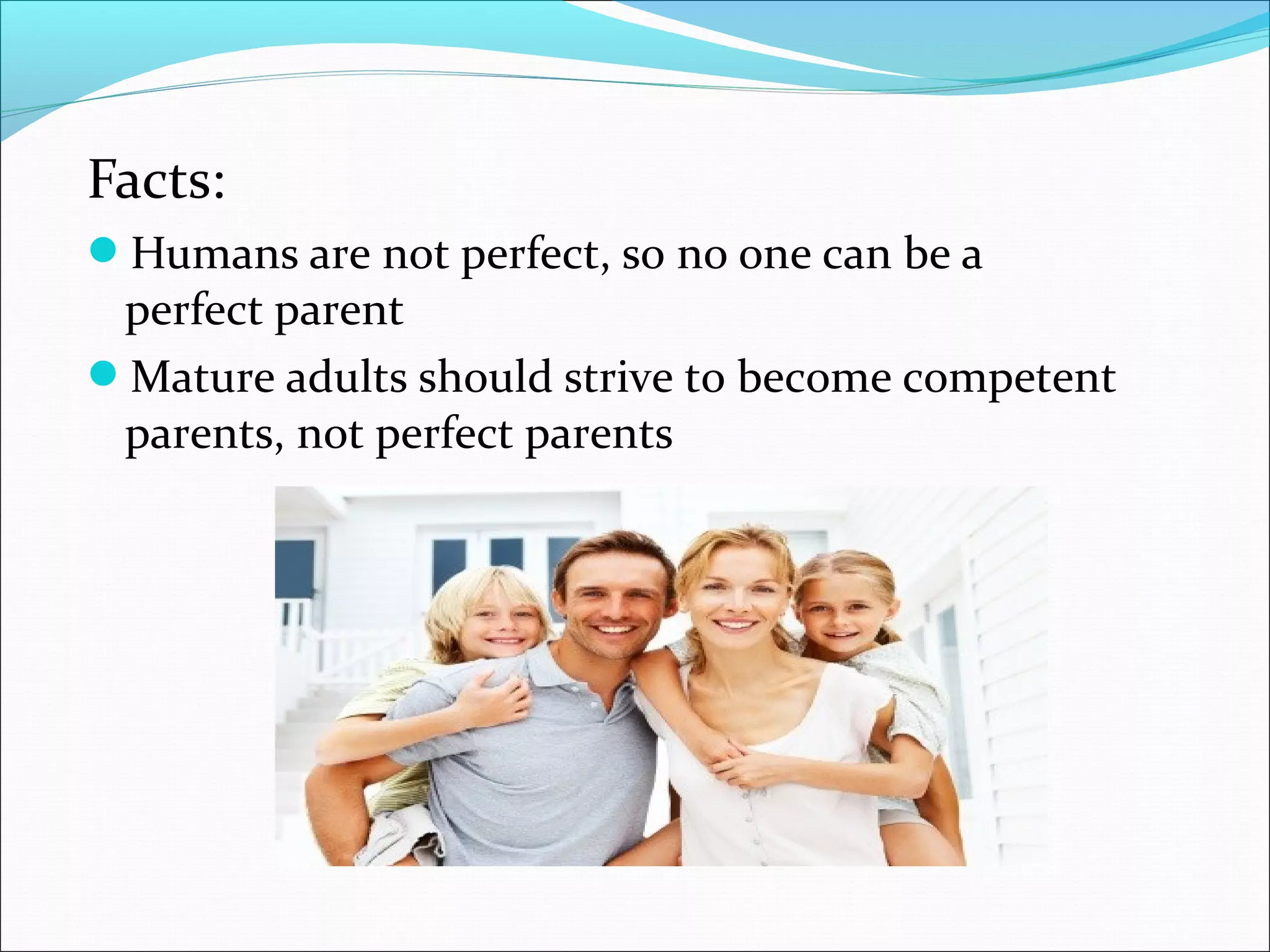 Facts:

- Humans are not perfect, so no one can be a perfect parent
- Mature adults should strive to become competent parents, not perfect parents